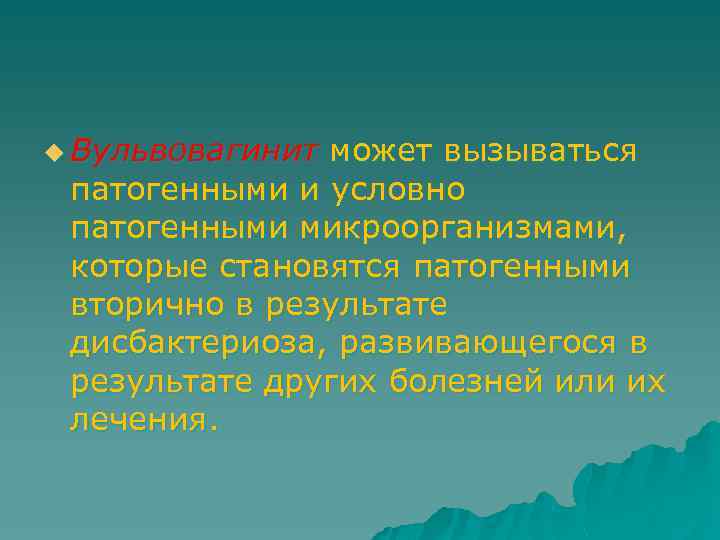 Вульвовагинит может вызываться патогенными и условно патогенными микроорганизмами, которые становятся патогенными вторично в результате дисбактериоза, развивающегося в результате других болезней или их лечения.